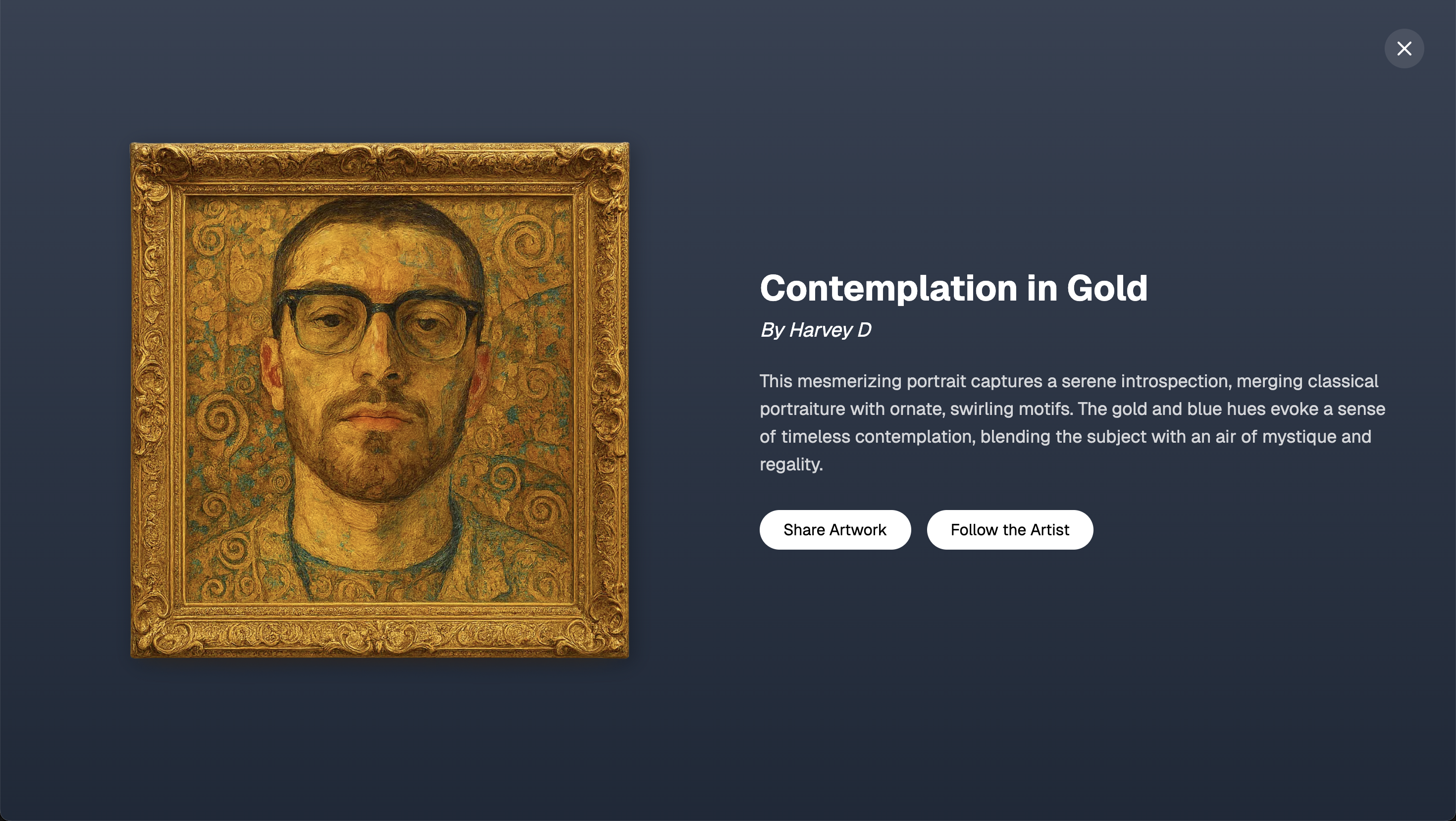 Contemplation in Gold

By Harvey D

This mesmerizing portrait captures a serene introspection, merging classical portraiture with ornate, swirling motifs. The gold and blue hues evoke a sense of timeless contemplation, blending the subject with an air of mystique and regality.

Share Artwork

Follow the Artist